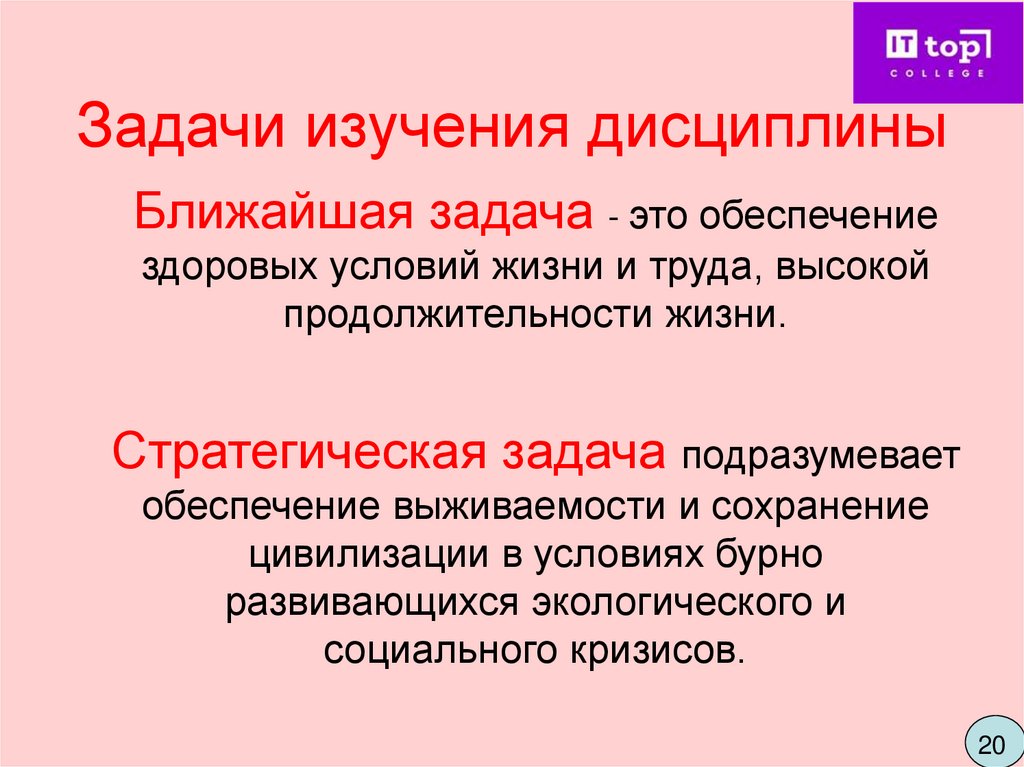 IT top
COLLEGE

Задачи изучения дисциплины

Ближайшая задача - это обеспечение здоровых условий жизни и труда, высокой продолжительности жизни.

Стратегическая задача подразумевает обеспечение выживаемости и сохранение цивилизации в условиях бурно развивающихся экологического и социального кризисов.

20